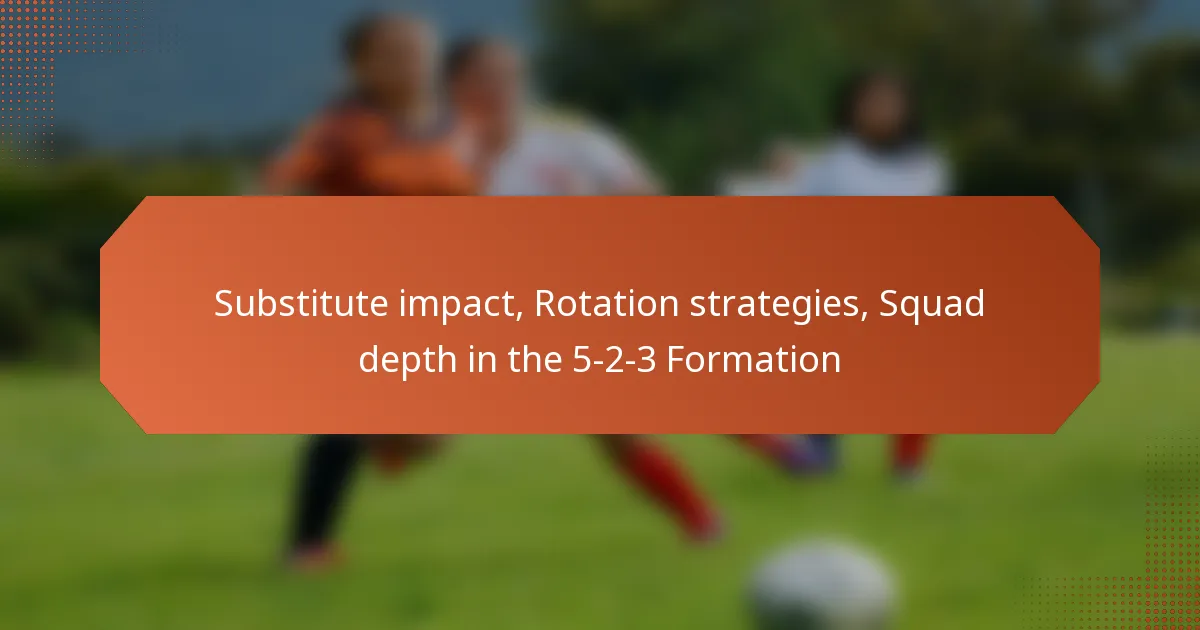 Substitute impact, Rotation strategies, Squad depth in the 5-2-3 Formation